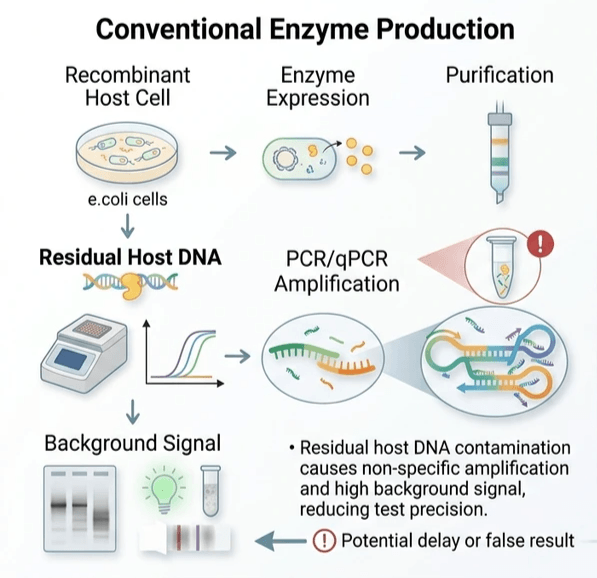 Conventional Enzyme Production

Recombinant Host Cell

Enzyme Expression

Purification

e.coli cells

Residual Host DNA

PCR/qPCR Amplification

Background Signal

• Residual host DNA contamination causes non-specific amplification and high background signal, reducing test precision.

Potential delay or false result